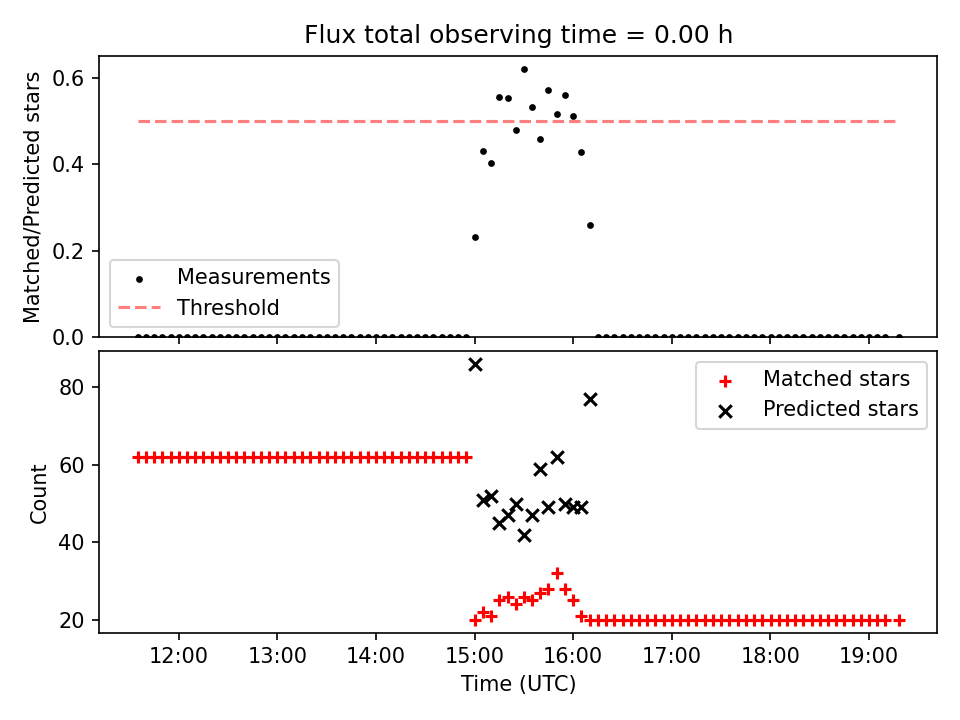 Flux total observing time = 0.00 h

Matched/Predicted stars

0.6
0.4
0.2
0.0

Measurements
Threshold

Count

80
60
40
20

Matched stars
Predicted stars

12:00
13:00
14:00
15:00
16:00
17:00
18:00
19:00

Time (UTC)